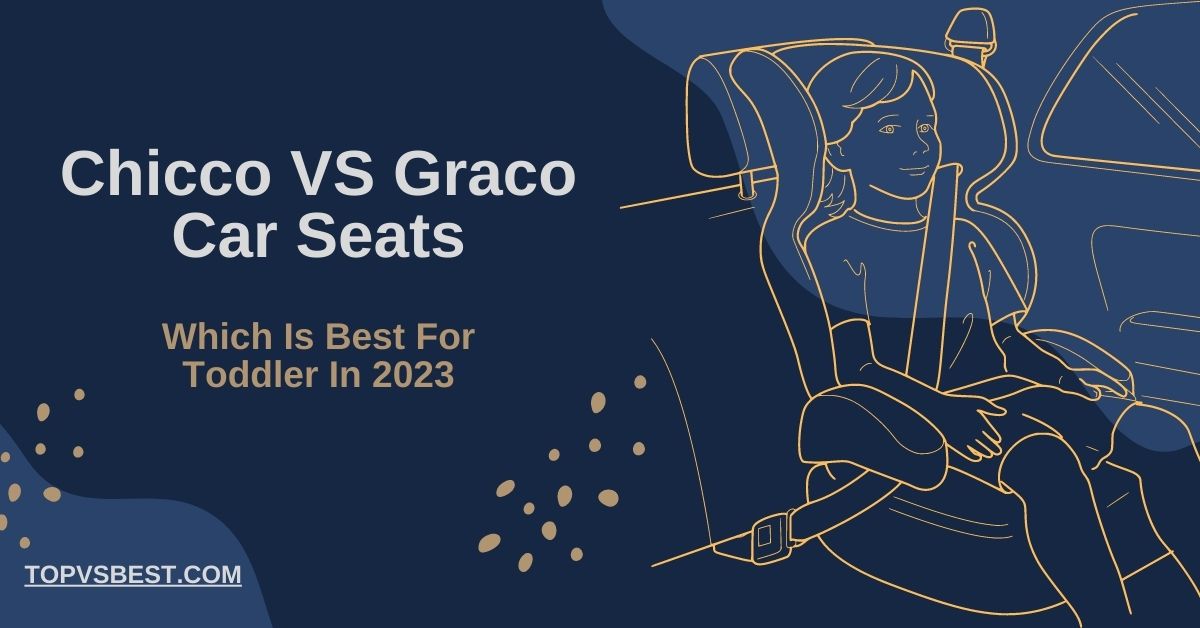 Chicco VS Graco Car Seats

Which Is Best For Toddler In 2023

TOPVSBEST.COM